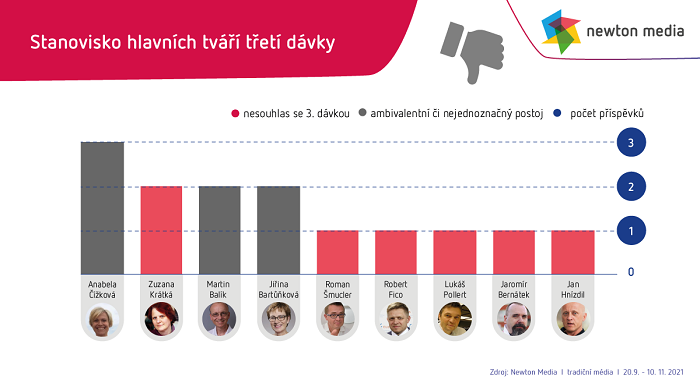 Stanovisko hlavních tváří třetí dávky

newton media

nesouhlas se 3. dávkou
ambivalentní či nejednoznačný postoj
počet příspěvků

3
2
1
0

Anabela Čížková
Zuzana Krátká
Martin Balík
Jiřina Bartůňková
Roman Šmucler
Robert Fico
Lukáš Pollert
Jaromír Bernátek
Jan Hnízdil

Zdroj: Newton Media I tradiční média I 20.9. - 10. 11. 2021